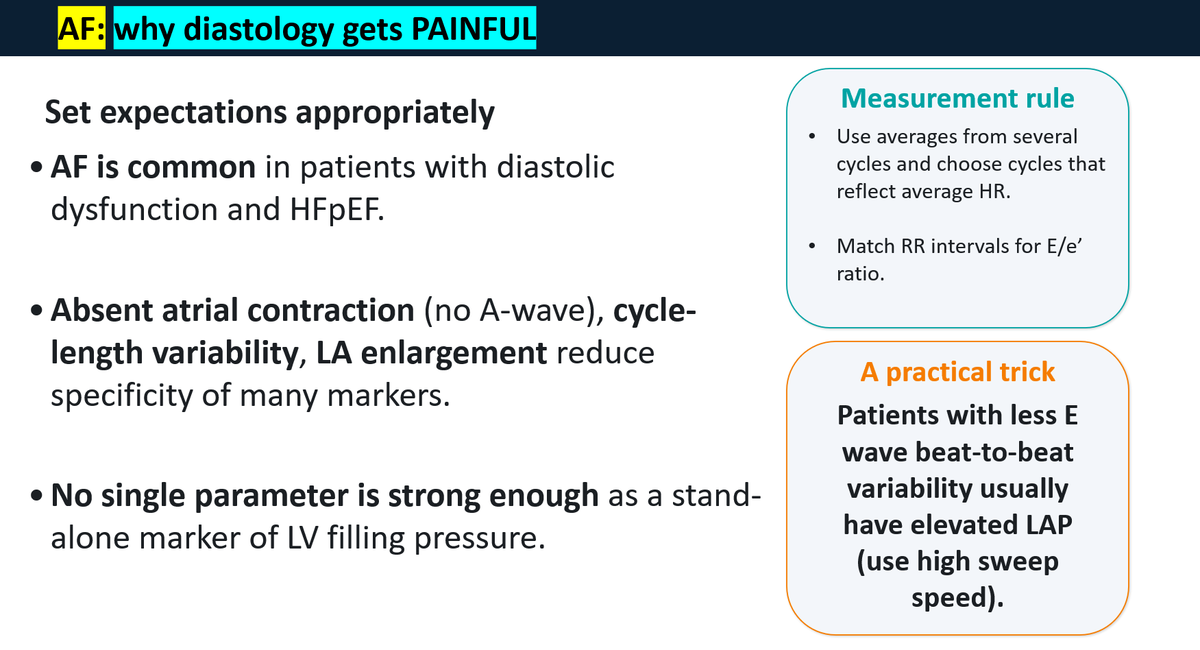 AF: why diastology gets PAINFUL

Set expectations appropriately

• AF is common in patients with diastolic dysfunction and HFpEF.

• Absent atrial contraction (no A-wave), cycle-length variability, LA enlargement reduce specificity of many markers.

• No single parameter is strong enough as a stand-alone marker of LV filling pressure.

Measurement rule

• Use averages from several cycles and choose cycles that reflect average HR.

• Match RR intervals for E/e' ratio.

A practical trick

Patients with less E wave beat-to-beat variability usually have elevated LAP (use high sweep speed).